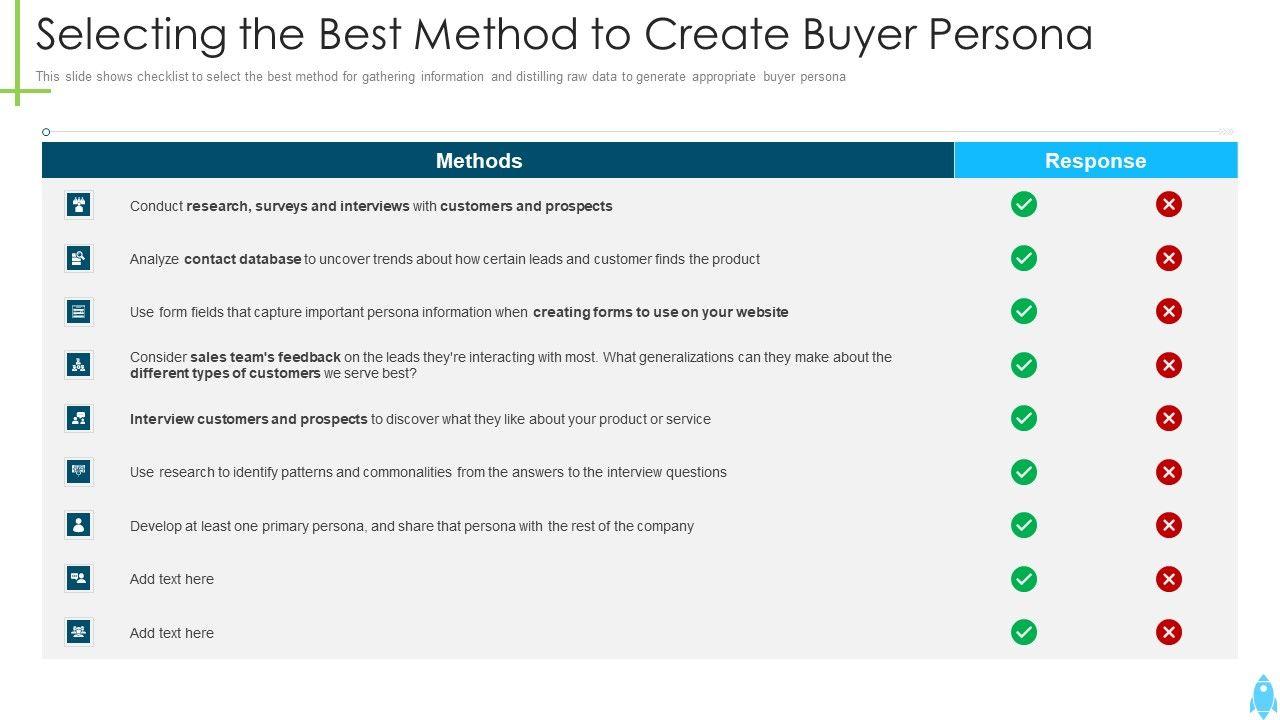 Selecting the Best Method to Create Buyer Persona

This slide shows checklist to select the best method for gathering information and distilling raw data to generate appropriate buyer persona

| Methods | Response |
|---|---|
| Conduct research, surveys and interviews with customers and prospects | |
| Analyze contact database to uncover trends about how certain leads and customer finds the product | |
| Use form fields that capture important persona information when creating forms to use on your website | |
| Consider sales team's feedback on the leads they're interacting with most. What generalizations can they make about the different types of customers we serve best? | |
| Interview customers and prospects to discover what they like about your product or service | |
| Use research to identify patterns and commonalities from the answers to the interview questions | |
| Develop at least one primary persona, and share that persona with the rest of the company | |
| Add text here | |
| Add text here | |